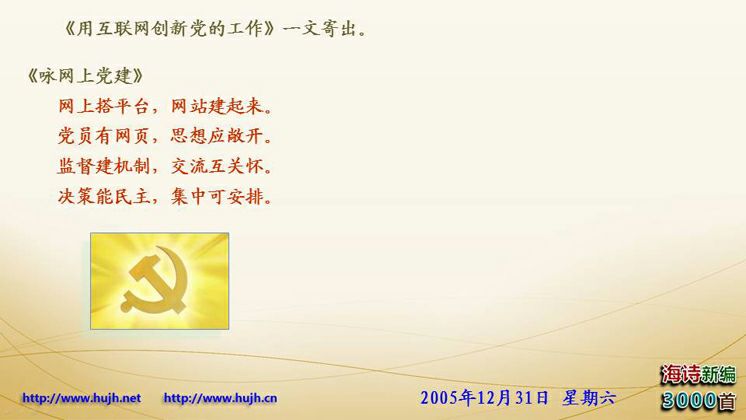 《用互联网创新党的工作》一文寄出。

《咏网上党建》

网上搭平台，网站建起来。
党员有网页，思想应敞开。
监督建机制，交流互关怀。
决策能民主，集中可安排。

http://www.hujh.net http://www.hujh.cn

2005年12月31日 星期六

海诗新编
3000首